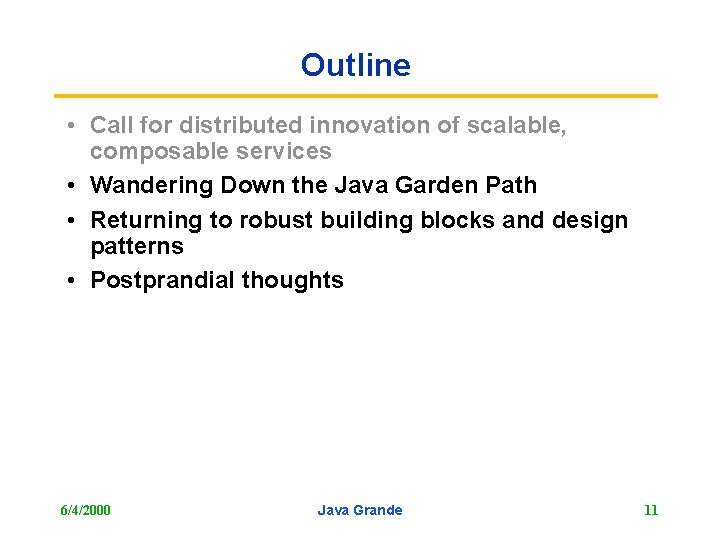 Outline

• Call for distributed innovation of scalable, composable services
• Wandering Down the Java Garden Path
• Returning to robust building blocks and design patterns
• Postprandial thoughts

6/4/2000 Java Grande 11